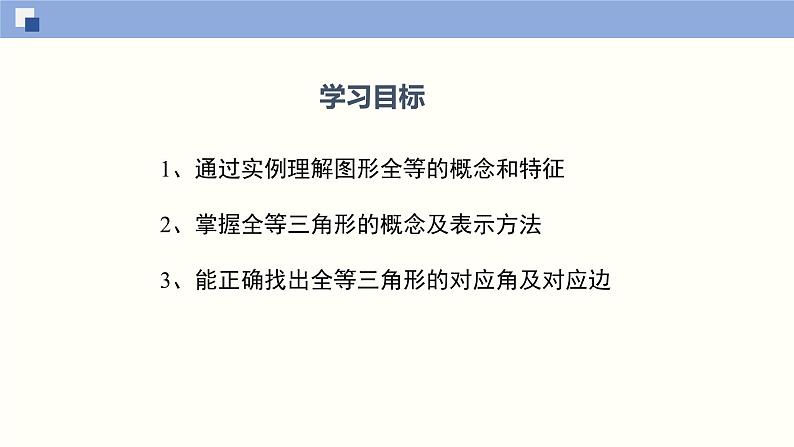 学习目标

1、通过实例理解图形全等的概念和特征

2、掌握全等三角形的概念及表示方法

3、能正确找出全等三角形的对应角及对应边